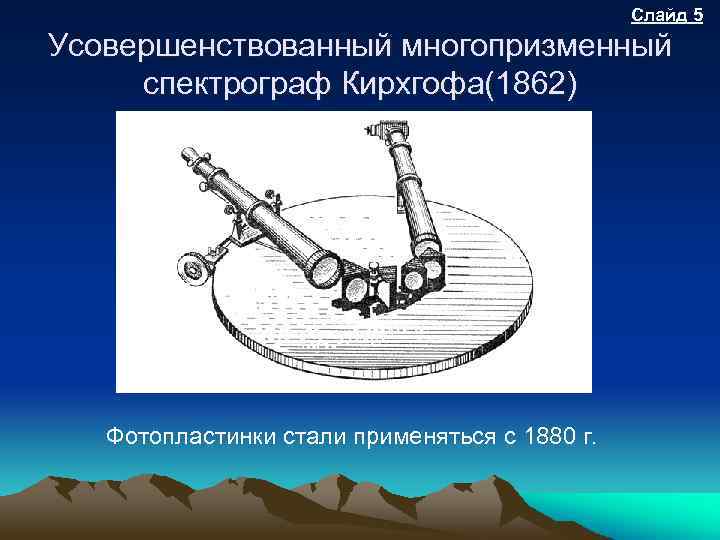 Слайд 5

Усовершенствованный многопризменный спектрограф Кирхгофа(1862)

Фотопластинки стали применяться с 1880 г.